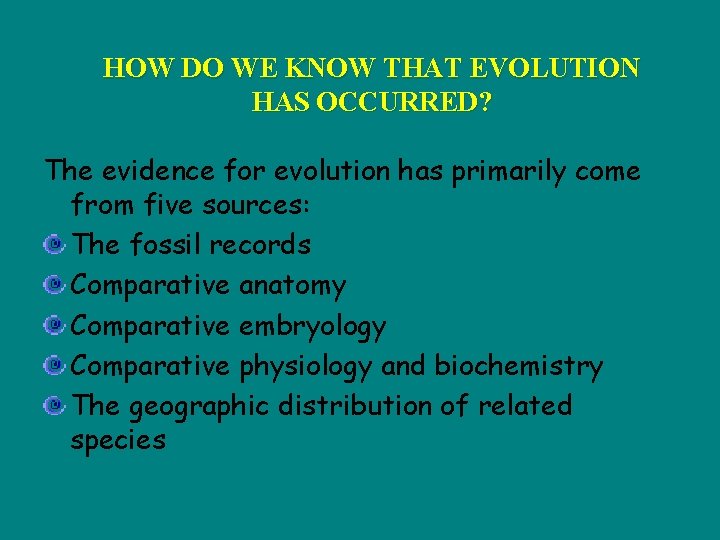 HOW DO WE KNOW THAT EVOLUTION HAS OCCURRED?

The evidence for evolution has primarily come from five sources:

The fossil records

Comparative anatomy

Comparative embryology

Comparative physiology and biochemistry

The geographic distribution of related species